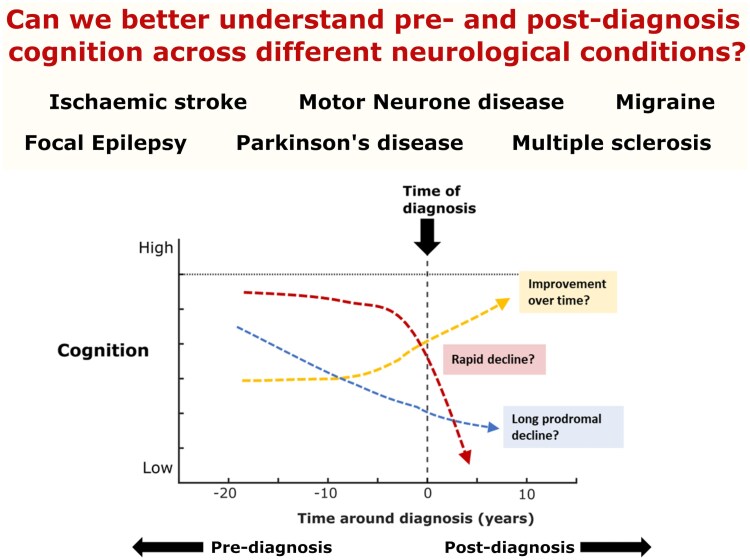 Can we better understand pre- and post-diagnosis cognition across different neurological conditions?

Ischaemic stroke Motor Neurone disease Migraine

Focal Epilepsy Parkinson's disease Multiple sclerosis

Time of diagnosis

High

Cognition

Low

Improvement over time?

Rapid decline?

Long prodromal decline?

-20 -10 0 10

Time around diagnosis (years)

Pre-diagnosis

Post-diagnosis